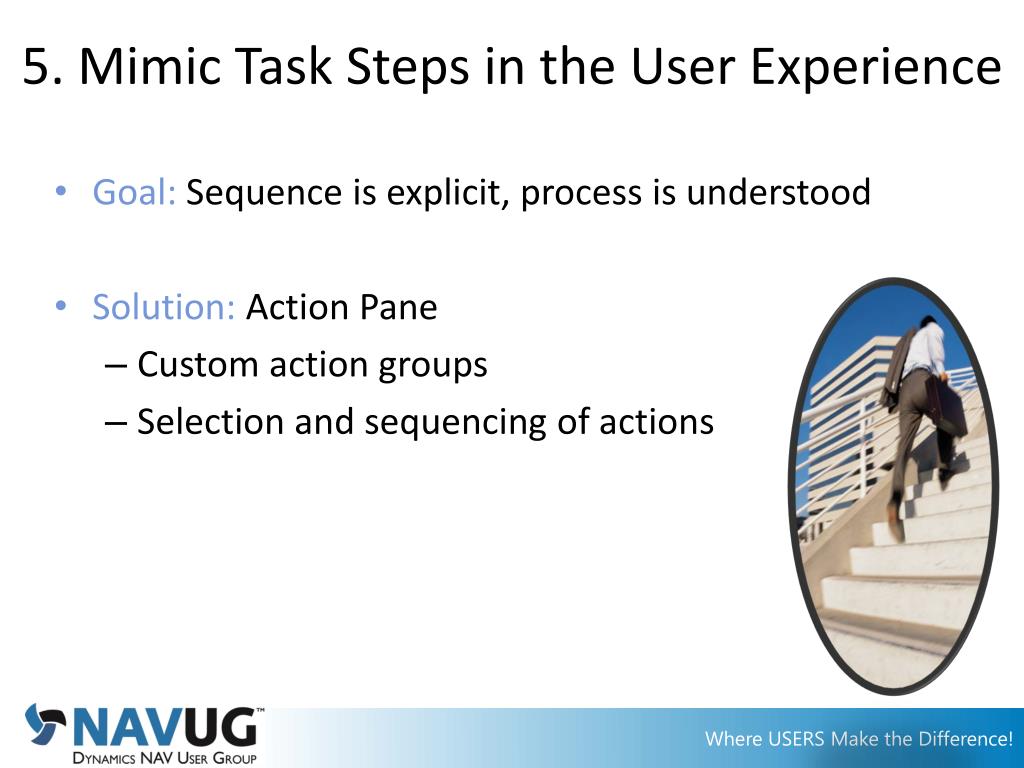 5. Mimic Task Steps in the User Experience

• Goal: Sequence is explicit, process is understood

• Solution: Action Pane
– Custom action groups
– Selection and sequencing of actions

NAVUG™
DYNAMICS NAV USER GROUP

Where USERS Make the Difference!